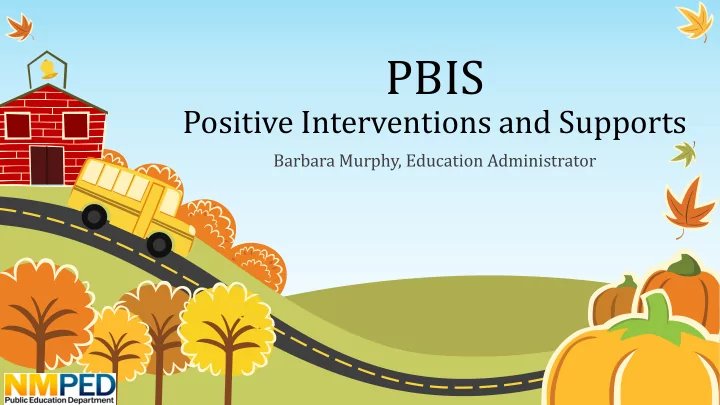 PBIS
Positive Interventions and Supports

Barbara Murphy, Education Administrator

NMPED
Public Education Department